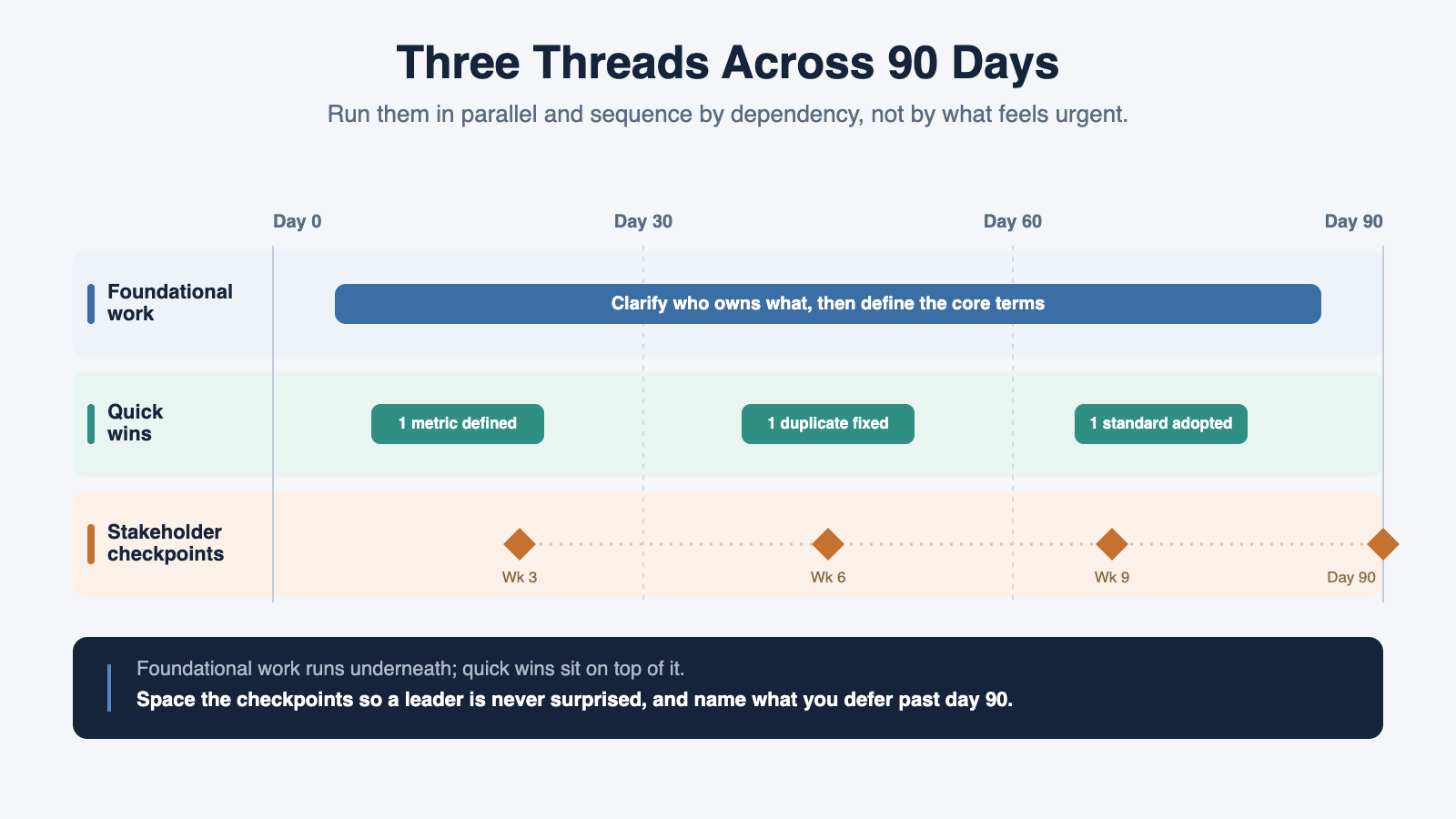 Three Threads Across 90 Days

Run them in parallel and sequence by dependency, not by what feels urgent.

Day 0
Day 30
Day 60
Day 90

Foundational work

Clarify who owns what, then define the core terms

Quick wins

1 metric defined
1 duplicate fixed
1 standard adopted

Stakeholder checkpoints

Wk 3
Wk 6
Wk 9
Day 90

Foundational work runs underneath; quick wins sit on top of it.
Space the checkpoints so a leader is never surprised, and name what you defer past day 90.